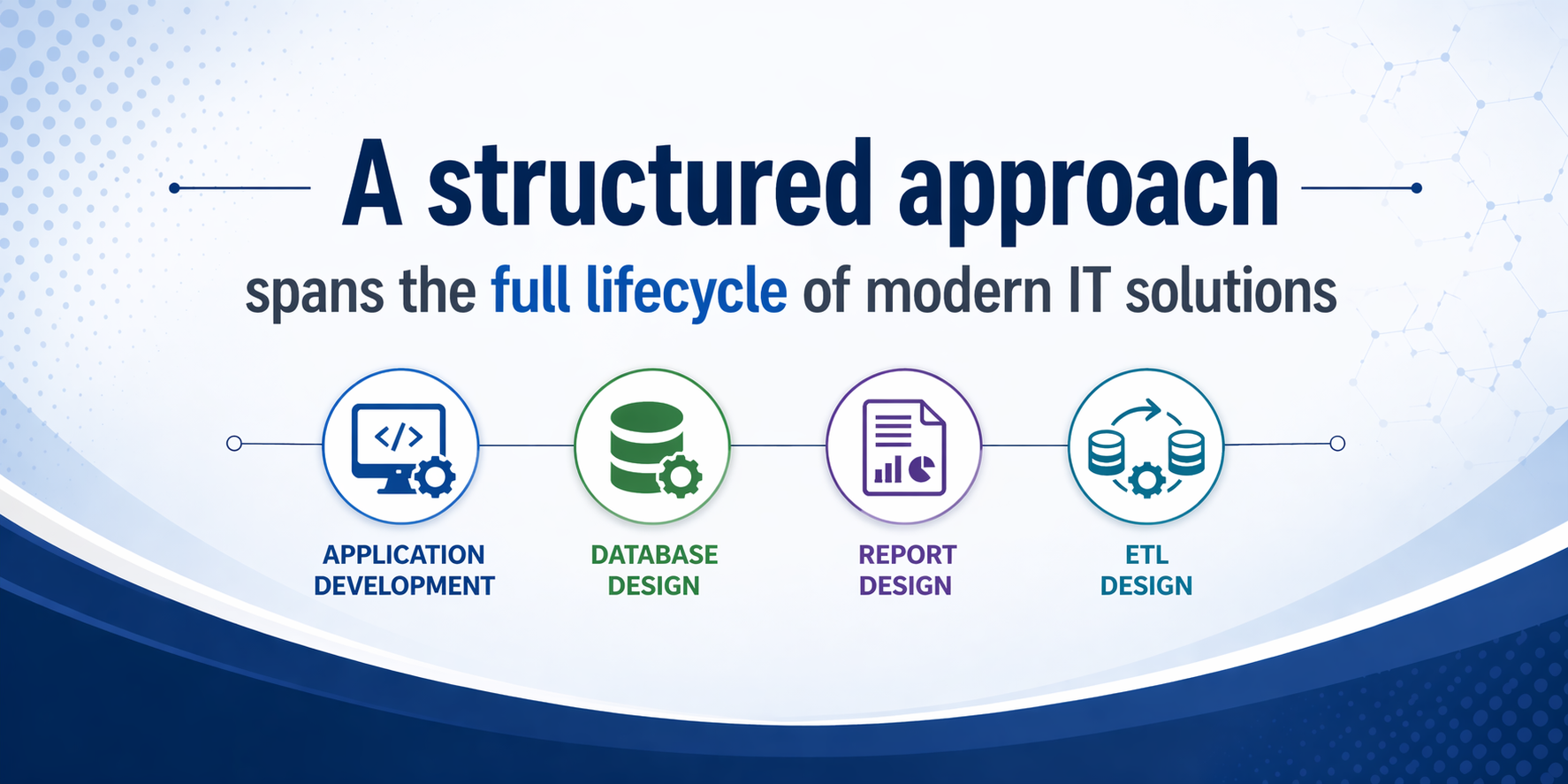 A structured approach

spans the full lifecycle of modern IT solutions

</>

APPLICATION DEVELOPMENT

DATABASE DESIGN

REPORT DESIGN

ETL DESIGN